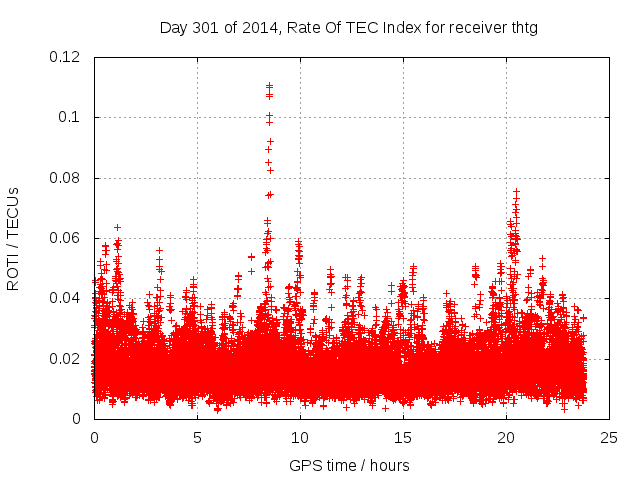 Day 301 of 2014, Rate Of TEC Index for receiver thtg

ROTI / TECUs

0.12
0.1
0.08
0.06
0.04
0.02
0

0
5
10
15
20
25

GPS time / hours